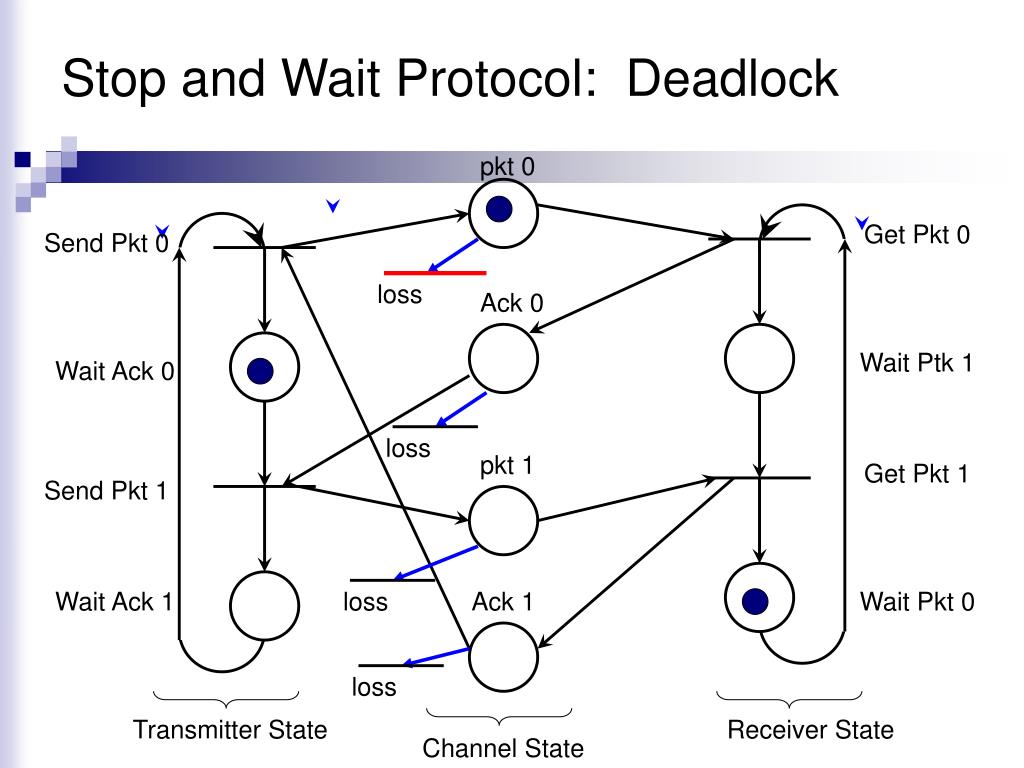 Stop and Wait Protocol: Deadlock

pkt 0

Send Pkt 0

Get Pkt 0

loss

Ack 0

Wait Ack 0

Wait Ptk 1

loss

pkt 1

Send Pkt 1

Get Pkt 1

Wait Ack 1

loss

Ack 1

Wait Pkt 0

loss

Transmitter State

Channel State

Receiver State